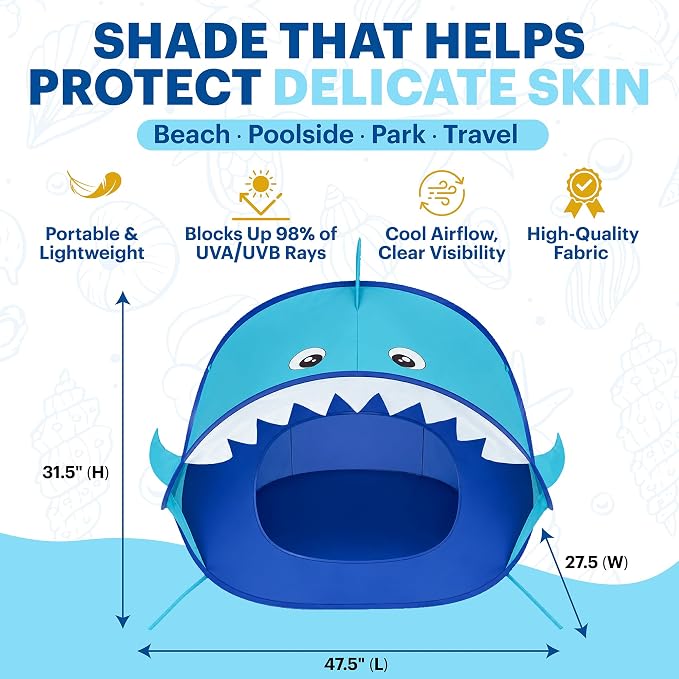 SHADE THAT HELPS PROTECT DELICATE SKIN

Beach · Poolside · Park · Travel

Portable & Lightweight

Blocks Up 98% of UVA/UVB Rays

Cool Airflow, Clear Visibility

High-Quality Fabric

31.5" (H)

27.5 (W)

47.5" (L)